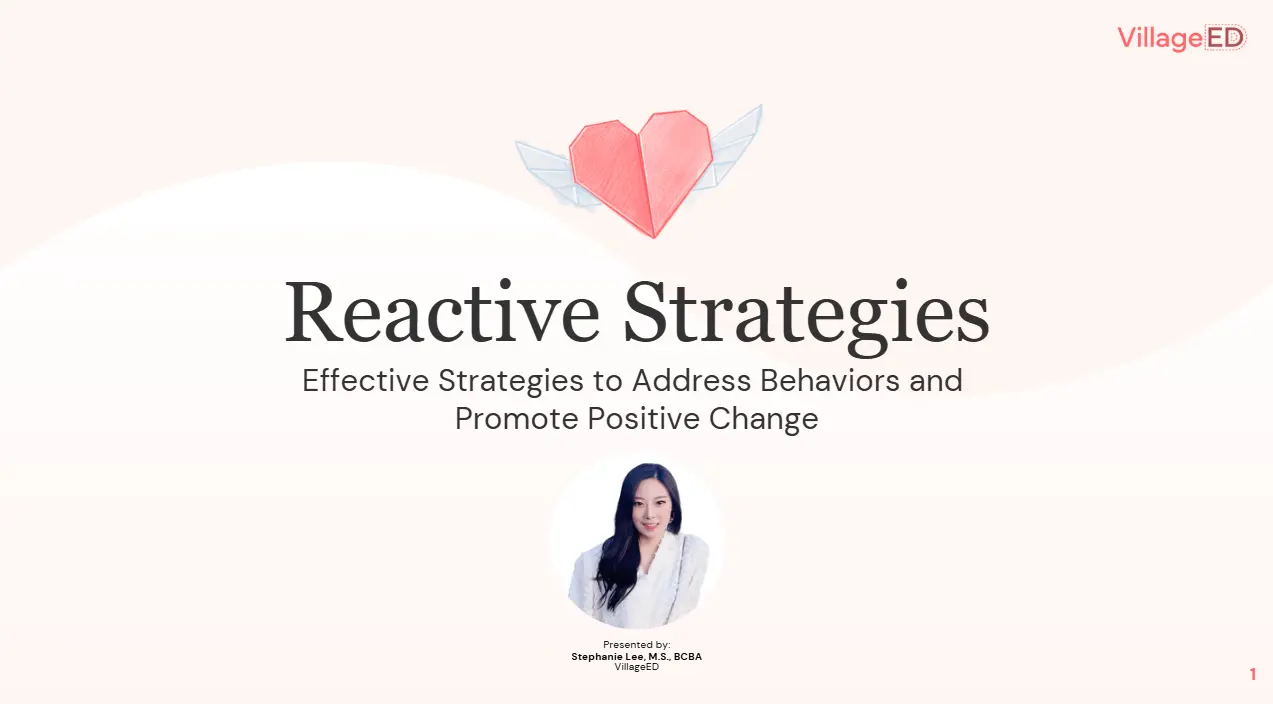 VillageED

Reactive Strategies

Effective Strategies to Address Behaviors and Promote Positive Change

Presented by:
Stephanie Lee, M.S., BCBA
VillageED

1